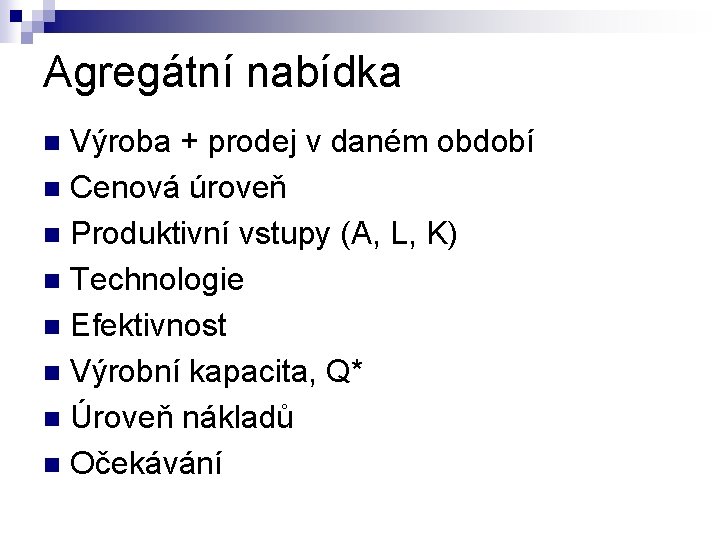 Agregátní nabídka

- Výroba + prodej v daném období
- Cenová úroveň
- Produktivní vstupy (A, L, K)
- Technologie
- Efektivnost
- Výrobní kapacita, Q*
- Úroveň nákladů
- Očekávání